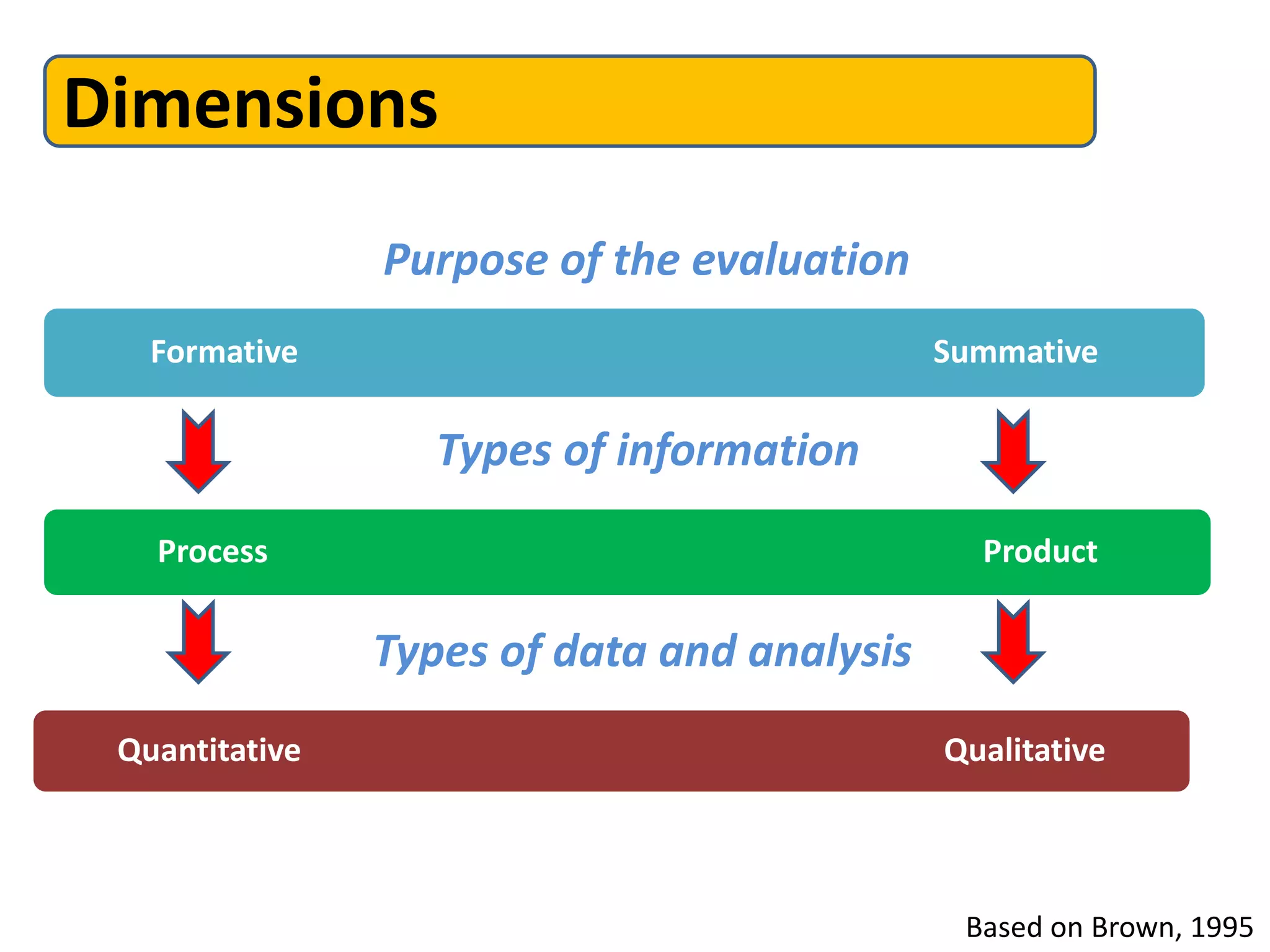 Dimensions

Purpose of the evaluation

Formative Summative

Types of information

Process Product

Types of data and analysis

Quantitative Qualitative

Based on Brown, 1995